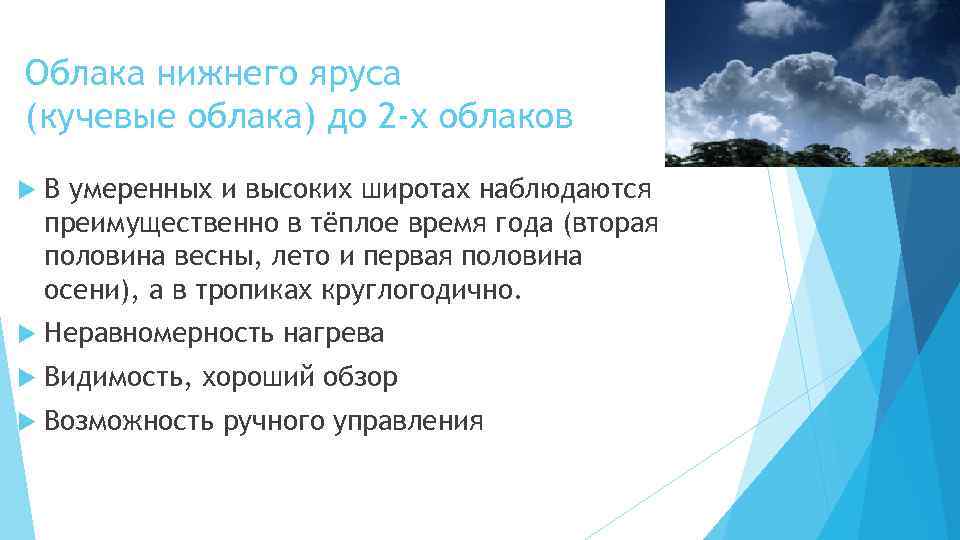 Облака нижнего яруса (кучевые облака) до 2-х облаков

В умеренных и высоких широтах наблюдаются преимущественно в тёплое время года (вторая половина весны, лето и первая половина осени), а в тропиках круглогодично.

Неравномерность нагрева

Видимость, хороший обзор

Возможность ручного управления